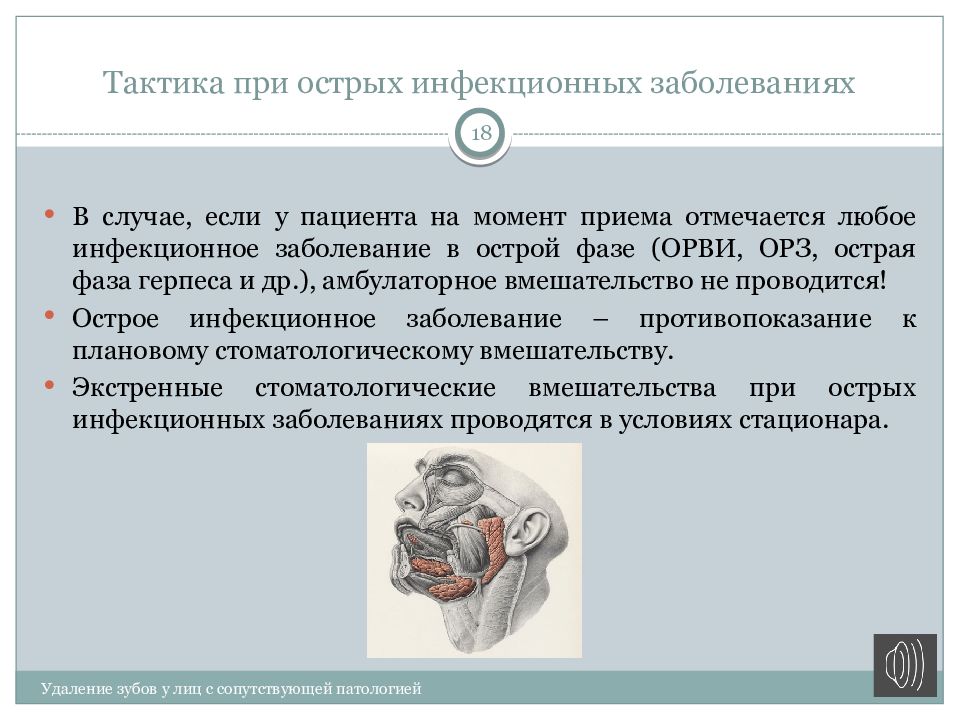 Тактика при острых инфекционных заболеваниях

18

• В случае, если у пациента на момент приема отмечается любое инфекционное заболевание в острой фазе (ОРВИ, ОРЗ, острая фаза герпеса и др.), амбулаторное вмешательство не проводится!

• Острое инфекционное заболевание – противопоказание к плановому стоматологическому вмешательству.

• Экстренные стоматологические вмешательства при острых инфекционных заболеваниях проводятся в условиях стационара.

Удаление зубов у лиц с сопутствующей патологией